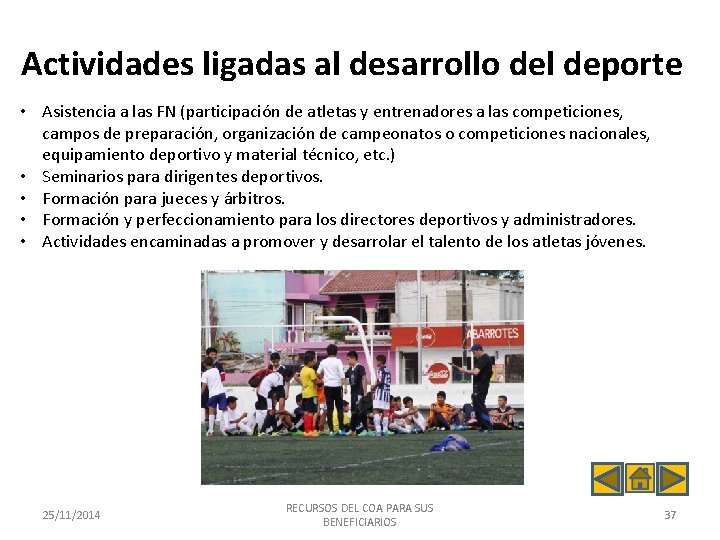 Actividades ligadas al desarrollo del deporte

• Asistencia a las FN (participación de atletas y entrenadores a las competiciones, campos de preparación, organización de campeonatos o competiciones nacionales, equipamiento deportivo y material técnico, etc.)
• Seminarios para dirigentes deportivos.
• Formación para jueces y árbitros.
• Formación y perfeccionamiento para los directores deportivos y administradores.
• Actividades encaminadas a promover y desarrolar el talento de los atletas jóvenes.

ABARROTES

25/11/2014

RECURSOS DEL COA PARA SUS BENEFICIARIOS

37